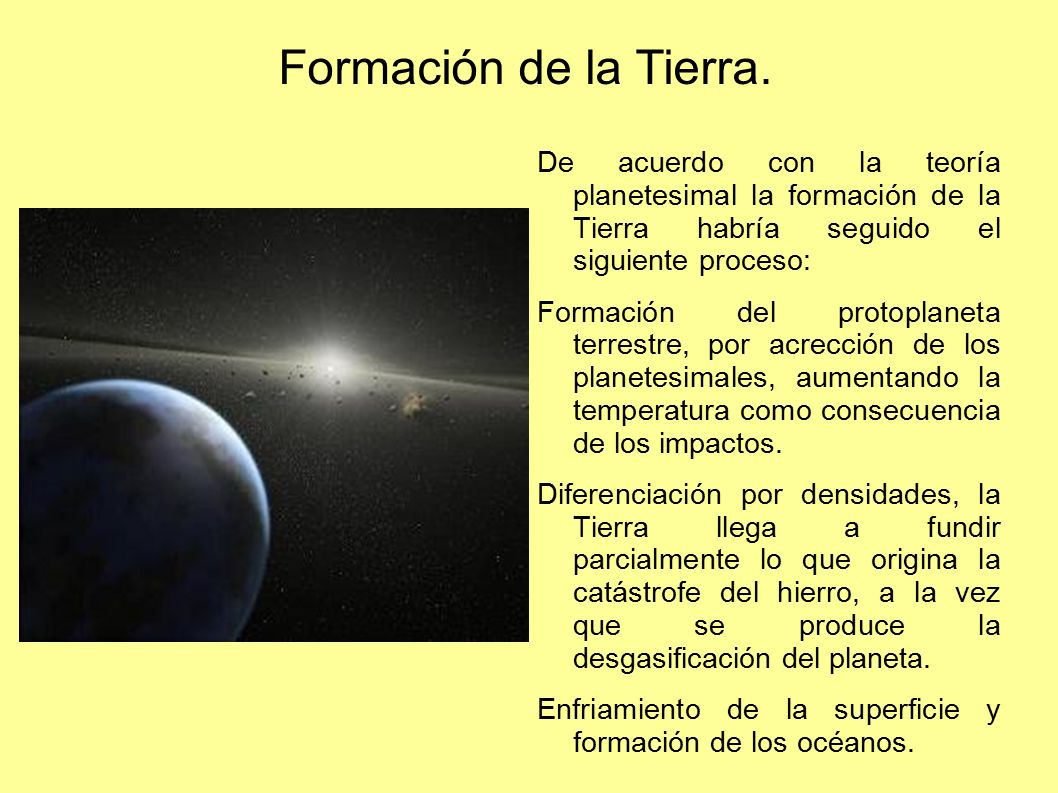 Formación de la Tierra.

De acuerdo con la teoría planetesimal la formación de la Tierra habría seguido el siguiente proceso:

Formación del protoplaneta terrestre, por acrección de los planetesimales, aumentando la temperatura como consecuencia de los impactos.

Diferenciación por densidades, la Tierra llega a fundir parcialmente lo que origina la catástrofe del hierro, a la vez que se produce la desgasificación del planeta.

Enfriamiento de la superficie y formación de los océanos.